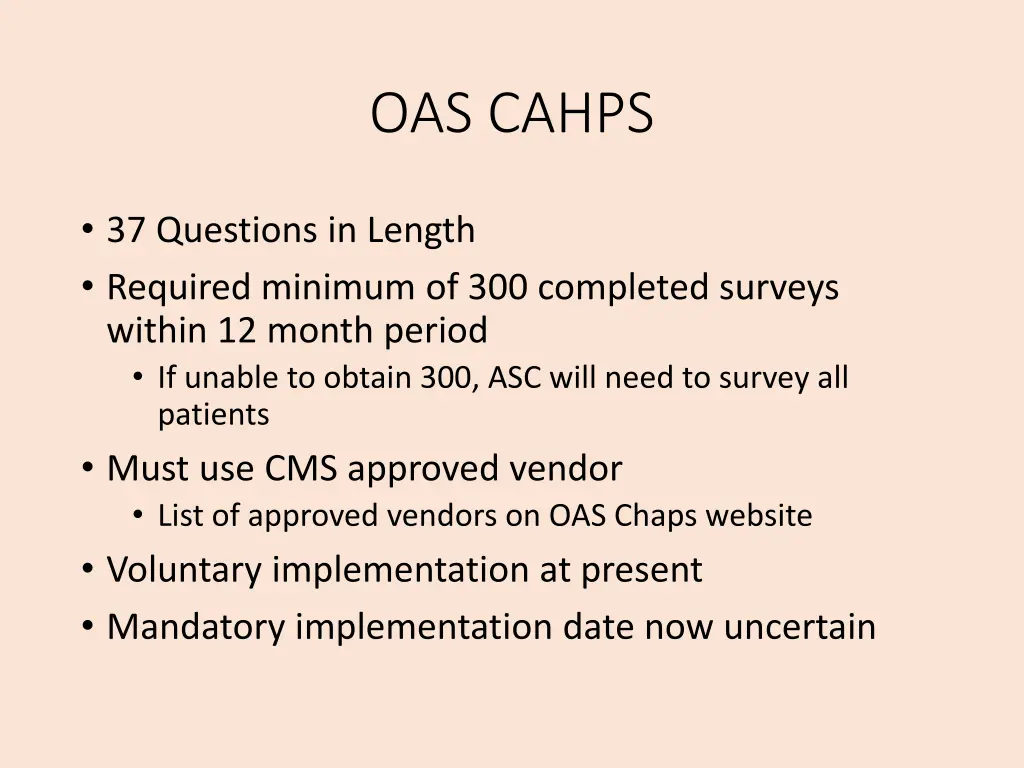 OAS CAHPS

• 37 Questions in Length
• Required minimum of 300 completed surveys within 12 month period
  • If unable to obtain 300, ASC will need to survey all patients
• Must use CMS approved vendor
  • List of approved vendors on OAS Chaps website
• Voluntary implementation at present
• Mandatory implementation date now uncertain